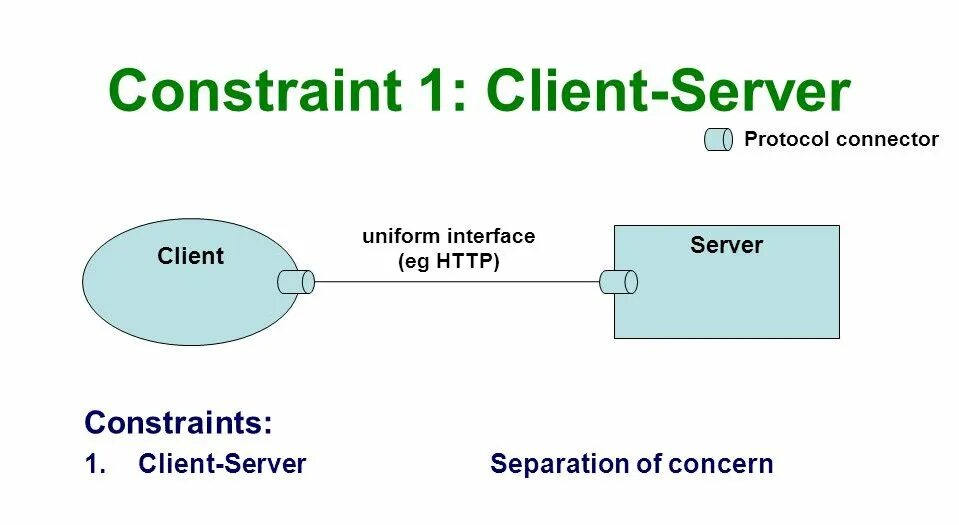 Constraint 1: Client-Server

Protocol connector

Client

uniform interface
(eg HTTP)

Server

Constraints:
1. Client-Server Separation of concern